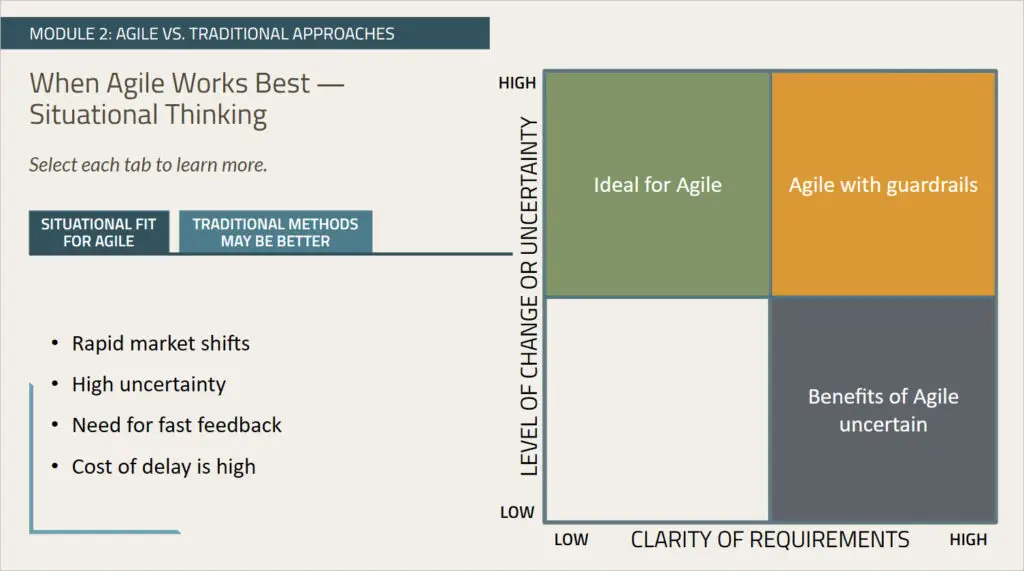 MODULE 2: AGILE VS. TRADITIONAL APPROACHES

When Agile Works Best — Situational Thinking

Select each tab to learn more.

SITUATIONAL FIT FOR AGILE

TRADITIONAL METHODS MAY BE BETTER

• Rapid market shifts
• High uncertainty
• Need for fast feedback
• Cost of delay is high

HIGH

LEVEL OF CHANGE OR UNCERTAINTY

LOW

Ideal for Agile

Agile with guardrails

Benefits of Agile uncertain

LOW

CLARITY OF REQUIREMENTS

HIGH